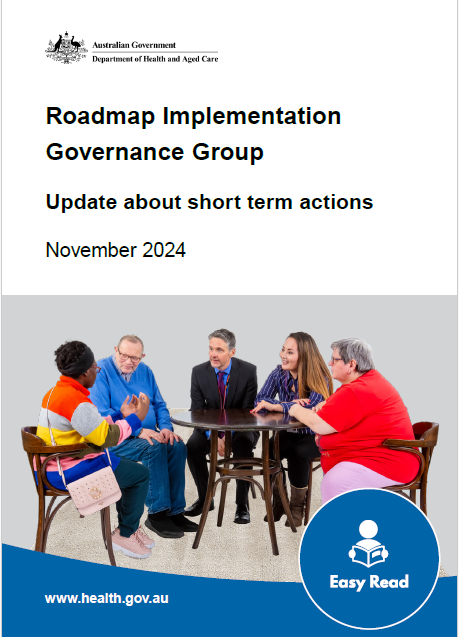 Australian Government
Department of Health and Aged Care

Roadmap Implementation Governance Group

Update about short term actions

November 2024

Easy Read

www.health.gov.au